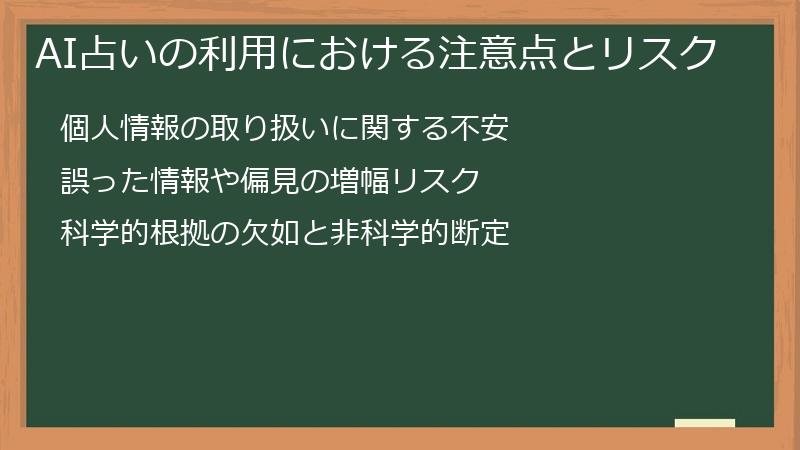 AI占いの利用における注意点とリスク

個人情報の取り扱いに関する不安

誤った情報や偏見の増幅リスク

科学的根拠の欠如と非科学的断定